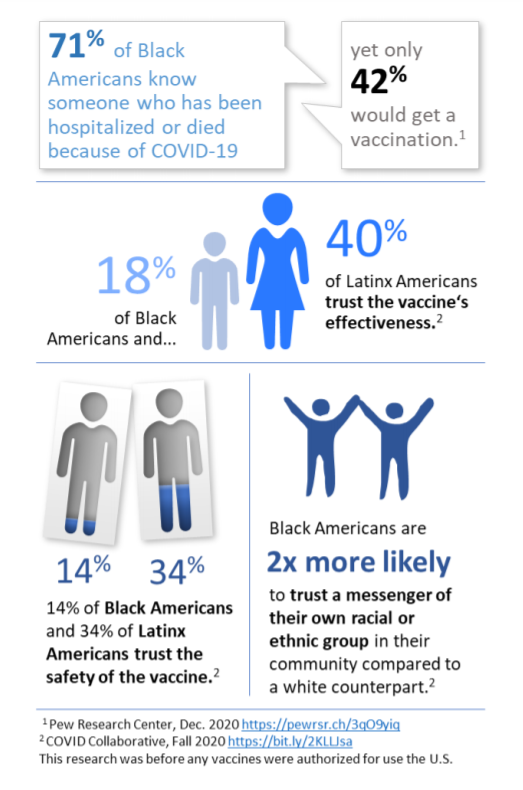 71% of Black Americans know someone who has been hospitalized or died because of COVID-19

yet only 42% would get a vaccination.$^1$

18% of Black Americans and...

40% of Latinx Americans trust the vaccine's effectiveness.$^2$

14% 34%

14% of Black Americans and 34% of Latinx Americans trust the safety of the vaccine.$^2$

Black Americans are 2x more likely to trust a messenger of their own racial or ethnic group in their community compared to a white counterpart.$^2$

$^1$ Pew Research Center, Dec. 2020 https://pewrsr.ch/3qO9yiq
$^2$ COVID Collaborative, Fall 2020 https://bit.ly/2KLLJsa
This research was before any vaccines were authorized for use the U.S.